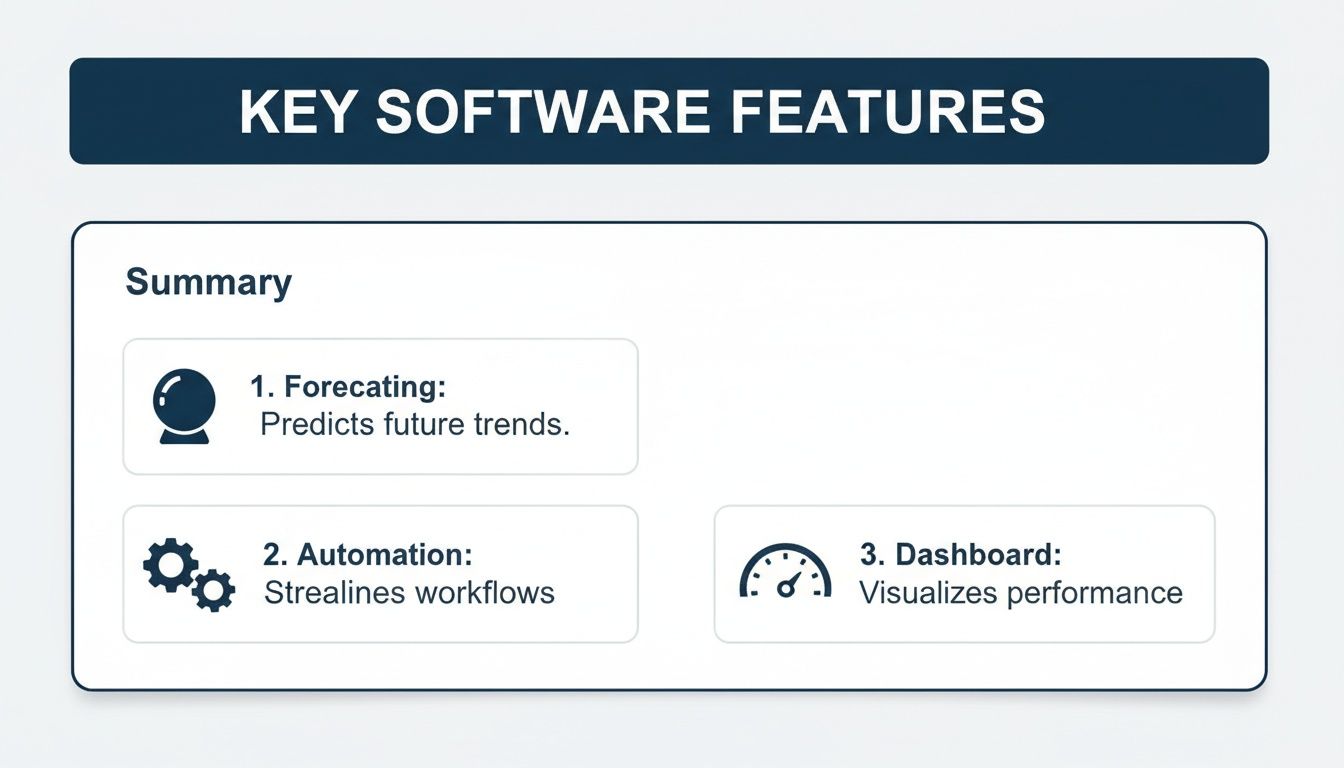 KEY SOFTWARE FEATURES

Summary

1. Forecating:
Predicts future trends.

2. Automation:
Strealines workflows

3. Dashboard:
Visualizes performance